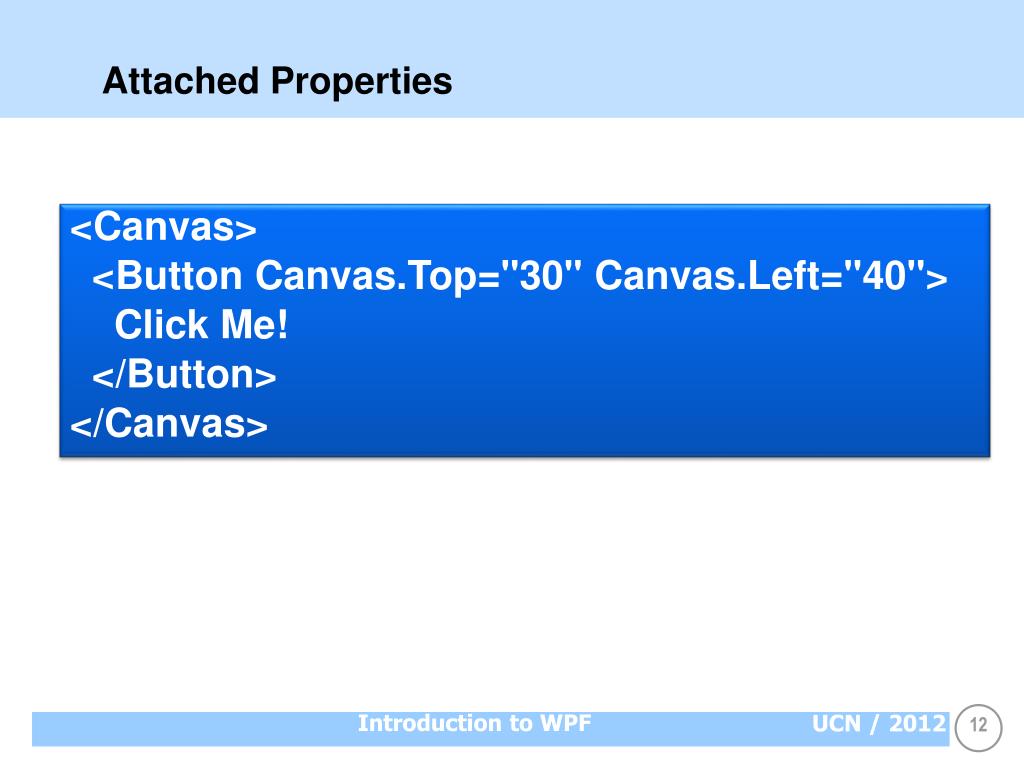 Attached Properties

<Canvas>
  <Button Canvas.Top="30" Canvas.Left="40">
    Click Me!
  </Button>
</Canvas>

Introduction to WPF

UCN / 2012

12